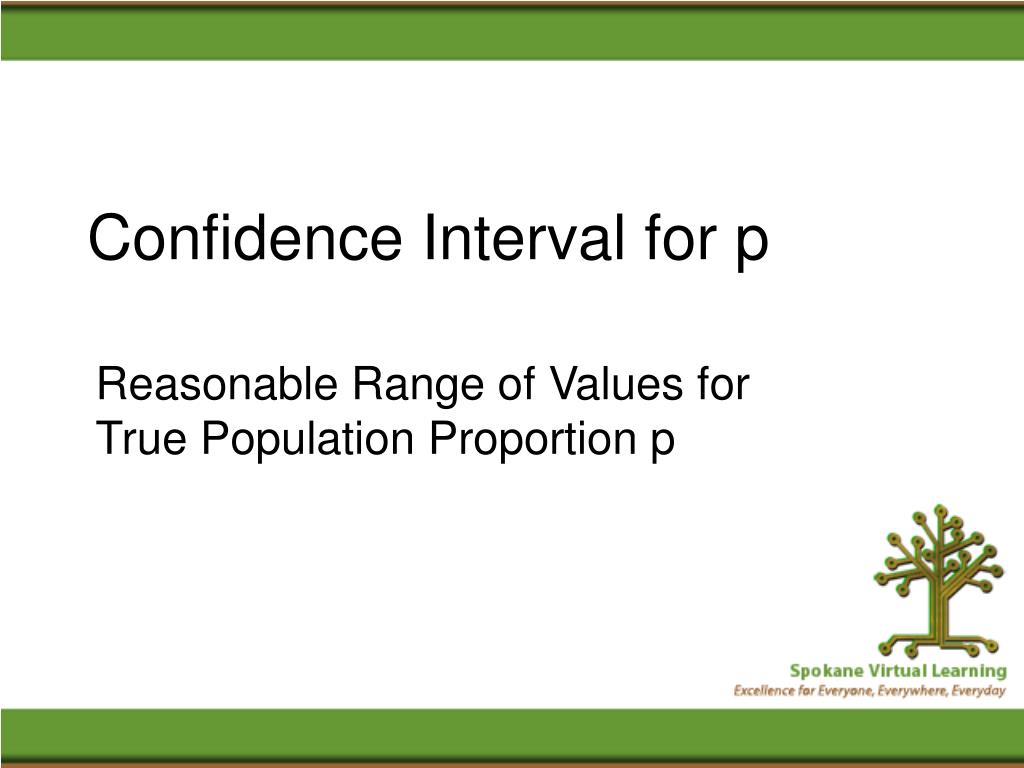 Confidence Interval for p

Reasonable Range of Values for True Population Proportion p

Spokane Virtual Learning
Excellence for Everyone, Everywhere, Everyday